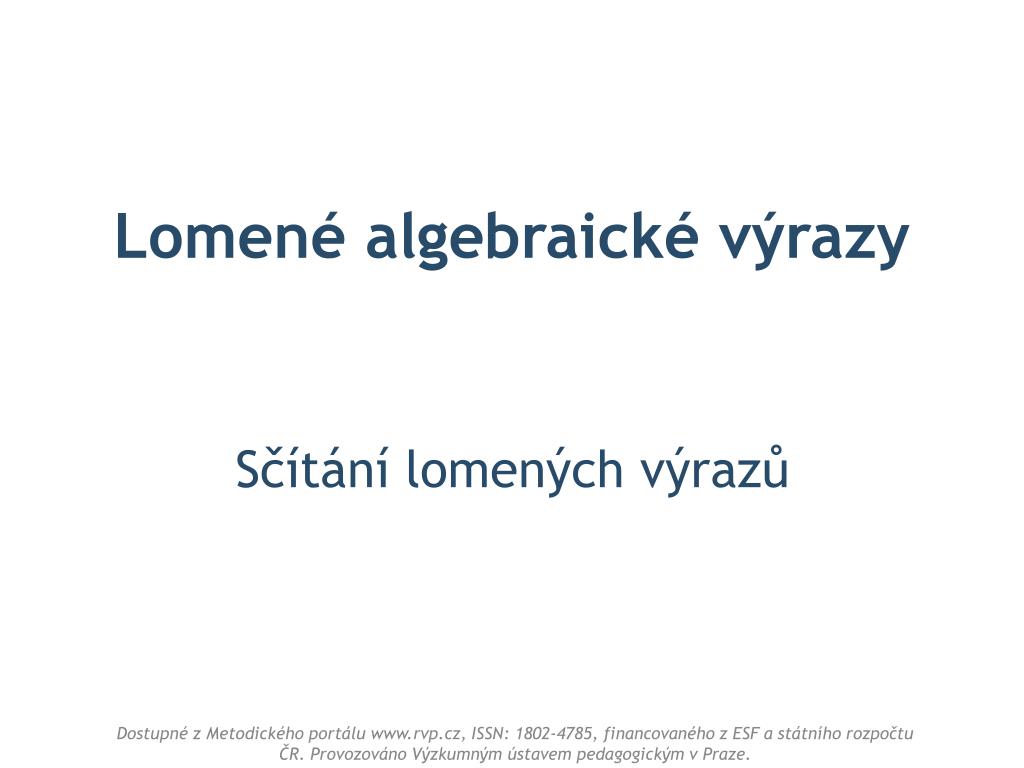 Lomené algebraické výrazy

Sčítání lomených výrazů

Dostupné z Metodického portálu www.rvp.cz, ISSN: 1802-4785, financovaného z ESF a státního rozpočtu ČR. Provozováno Výzkumným ústavem pedagogickým v Praze.